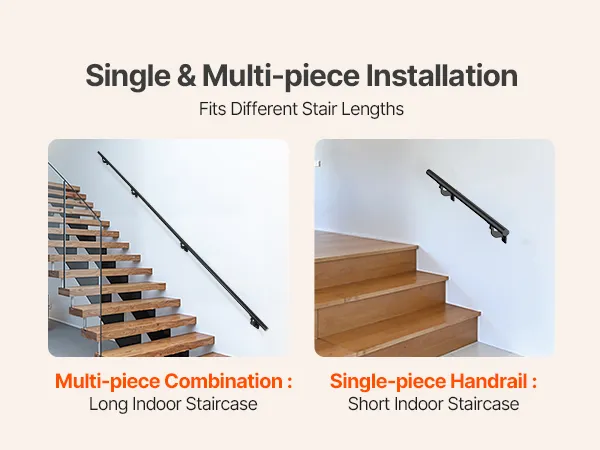 Single & Multi-piece Installation

Fits Different Stair Lengths

Multi-piece Combination :
Long Indoor Staircase

Single-piece Handrail :
Short Indoor Staircase